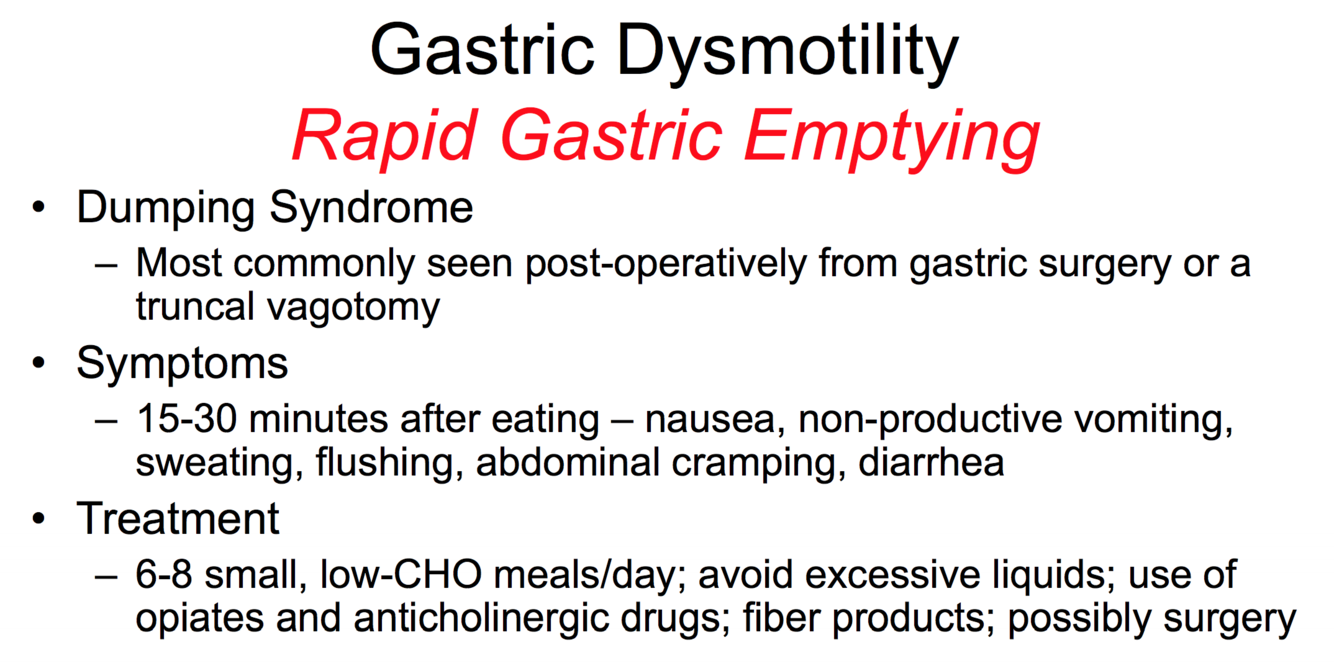 Gastric Dysmotility
Rapid Gastric Emptying

• Dumping Syndrome
– Most commonly seen post-operatively from gastric surgery or a truncal vagotomy
• Symptoms
– 15-30 minutes after eating – nausea, non-productive vomiting, sweating, flushing, abdominal cramping, diarrhea
• Treatment
– 6-8 small, low-CHO meals/day; avoid excessive liquids; use of opiates and anticholinergic drugs; fiber products; possibly surgery